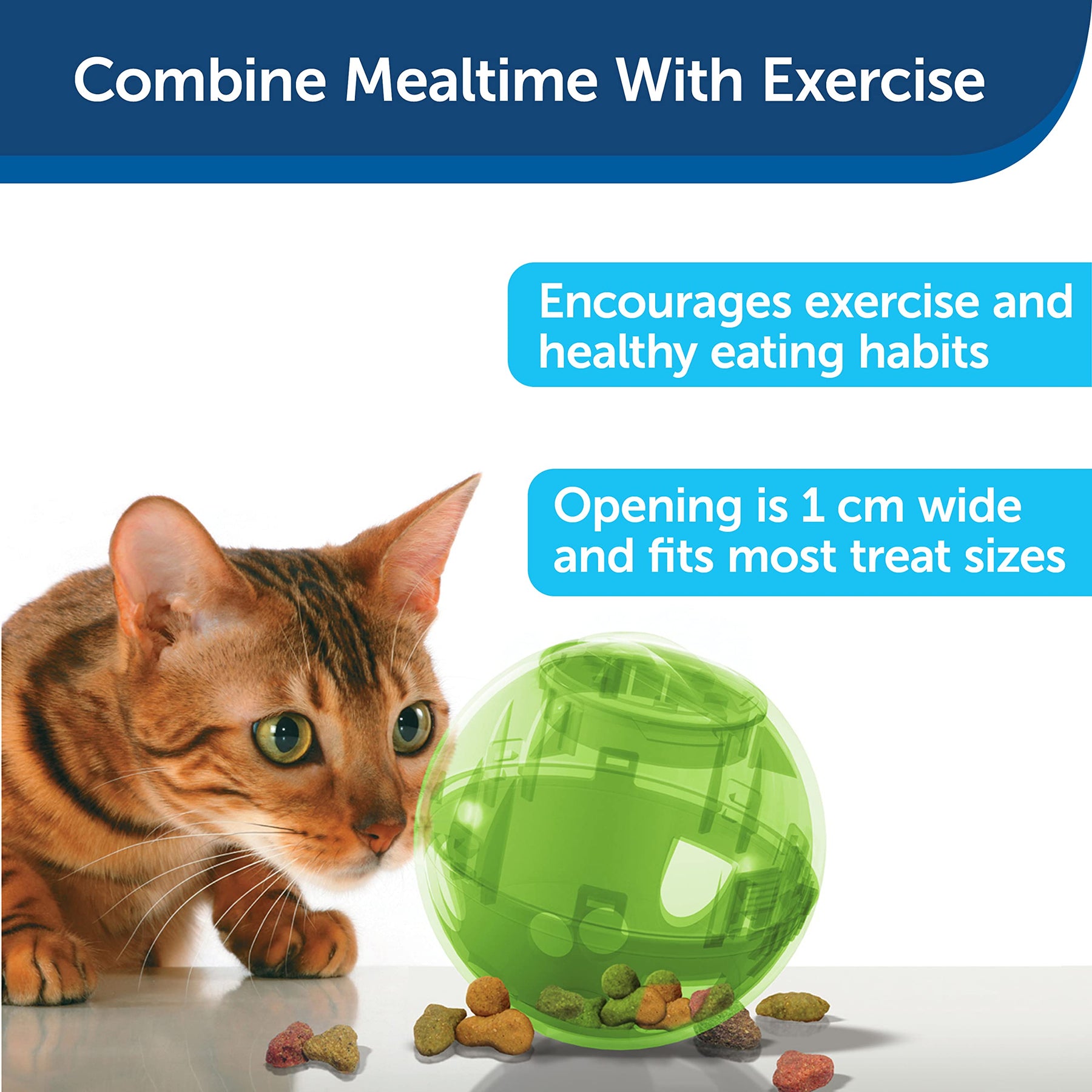 Combine Mealtime With Exercise

Encourages exercise and healthy eating habits

Opening is 1 cm wide and fits most treat sizes